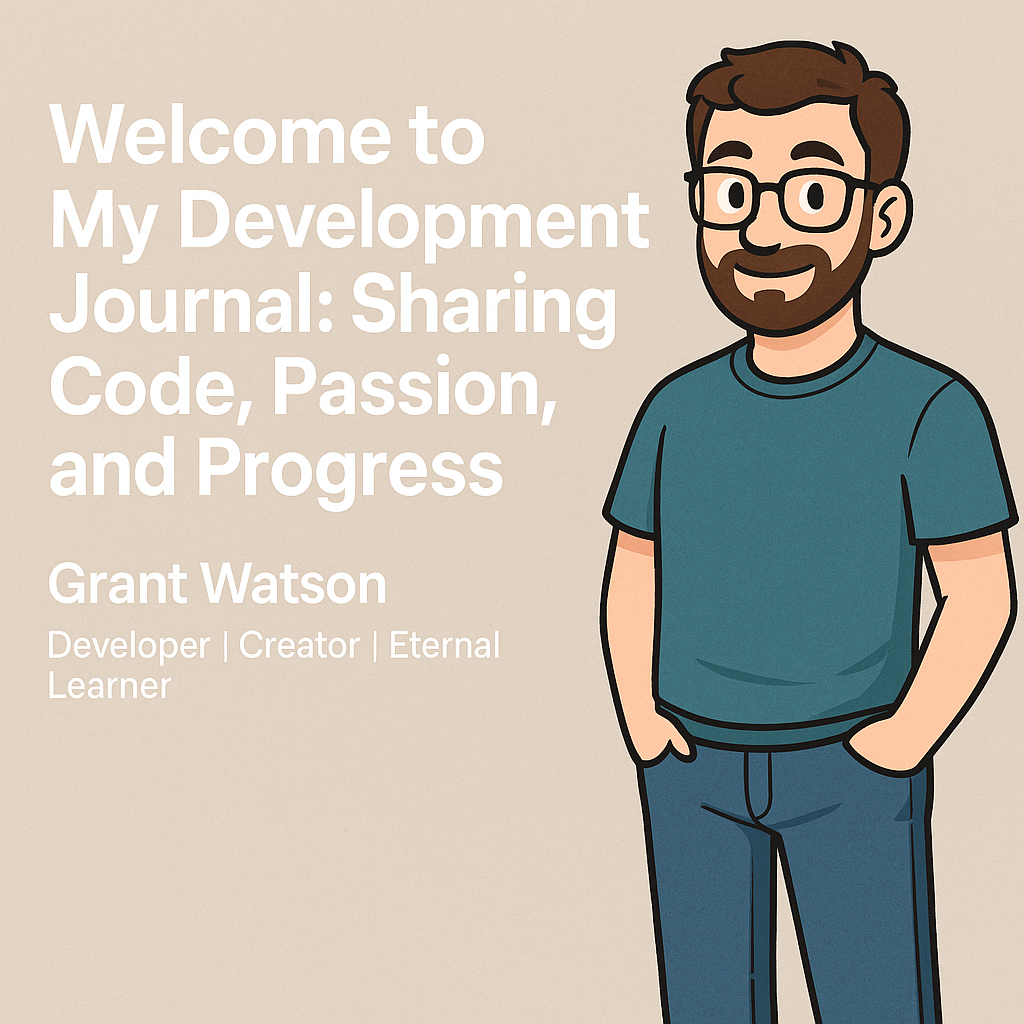 Welcome to My Development Journal: Sharing Code, Passion, and Progress

Grant Watson

Developer | Creator | Eternal Learner